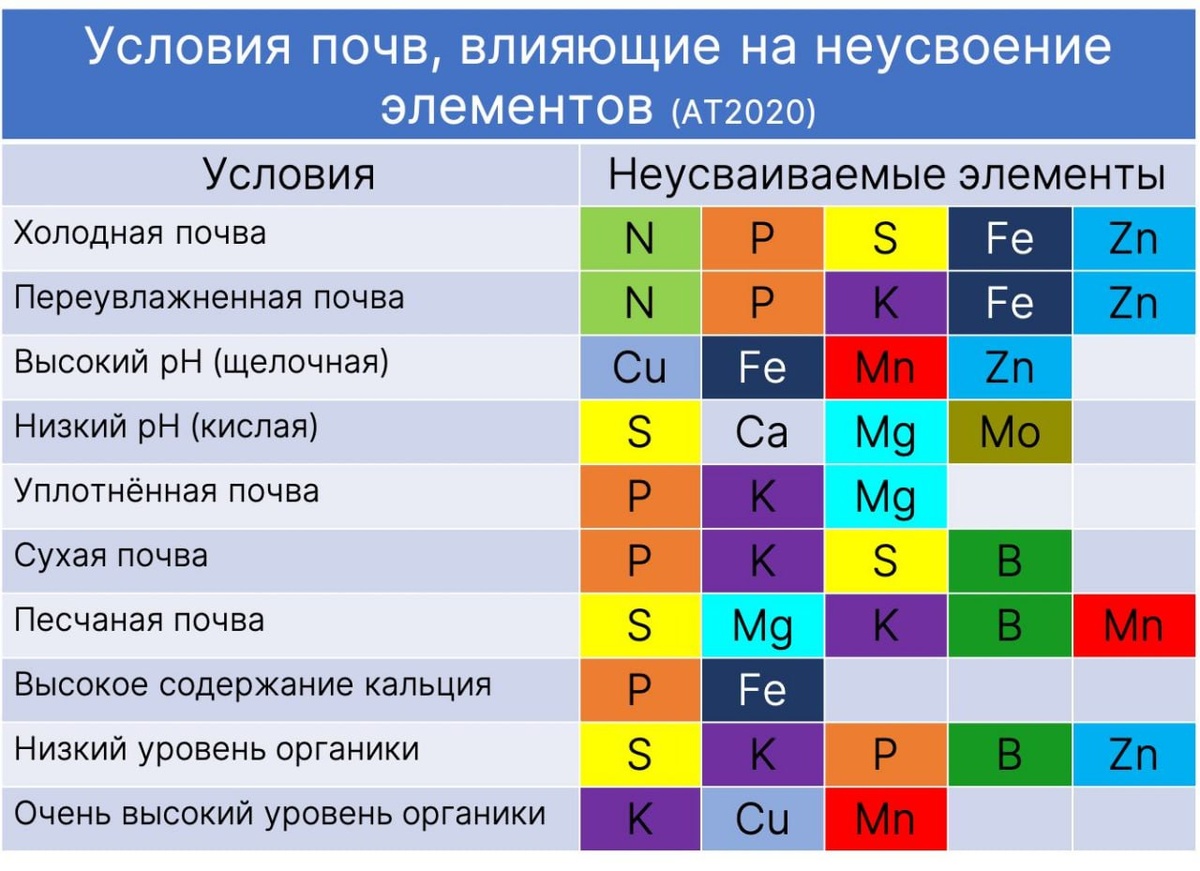 Условия почв, влияющие на неусвоение элементов (АТ2020)

| Условия | Неусваиваемые элементы | | | | |
|---|---|---|---|---|---|
| Холодная почва | N | P | S | Fe | Zn |
| Переувлажненная почва | N | P | K | Fe | Zn |
| Высокий pH (щелочная) | Cu | Fe | Mn | Zn | |
| Низкий pH (кислая) | S | Ca | Mg | Mo | |
| Уплотнённая почва | P | K | Mg | | |
| Сухая почва | P | K | S | B | |
| Песчаная почва | S | Mg | K | B | Mn |
| Высокое содержание кальция | P | Fe | | | |
| Низкий уровень органики | S | K | P | B | Zn |
| Очень высокий уровень органики | K | Cu | Mn | | |